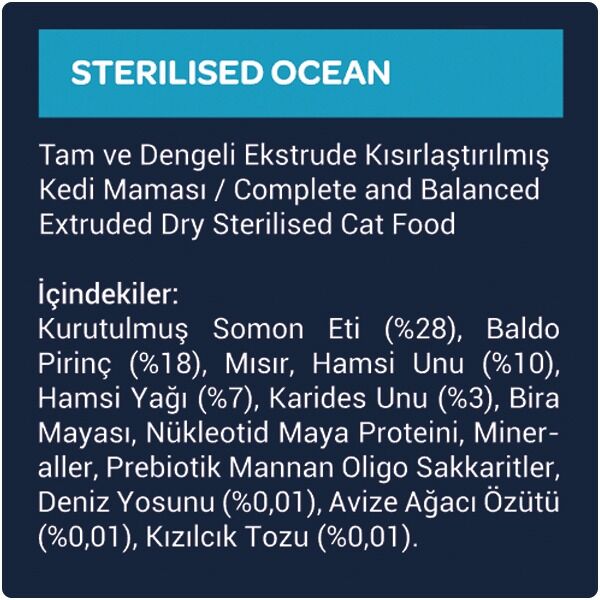 STERILISED OCEAN

Tam ve Dengeli Ekstrude Kısırlaştırılmış Kedi Maması / Complete and Balanced Extruded Dry Sterilised Cat Food

İçindekiler:
Kurutulmuş Somon Eti (%28), Baldo Pirinç (%18), Mısır, Hamsi Unu (%10), Hamsi Yağı (%7), Karides Unu (%3), Bira Mayası, Nükleotid Maya Proteini, Mineraller, Prebiotik Mannan Oligo Sakkaritler, Deniz Yosunu (%0,01), Avize Ağacı Özütü (%0,01), Kızılcık Tozu (%0,01).